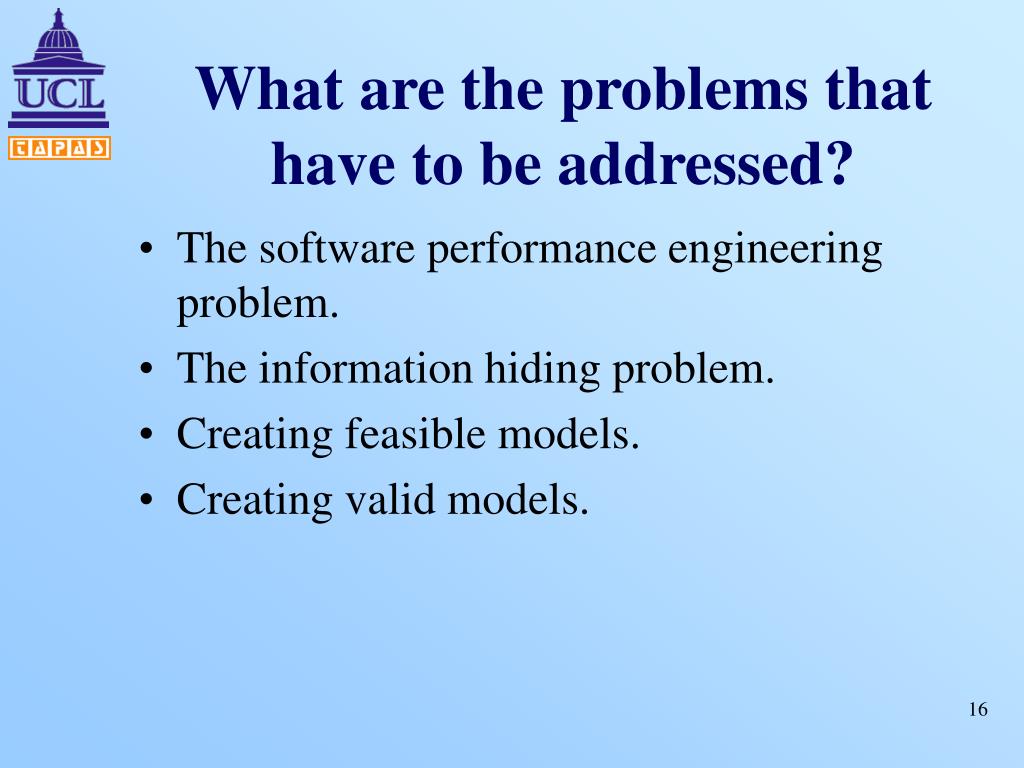 UCL
TAPAS

What are the problems that have to be addressed?

• The software performance engineering problem.
• The information hiding problem.
• Creating feasible models.
• Creating valid models.

16